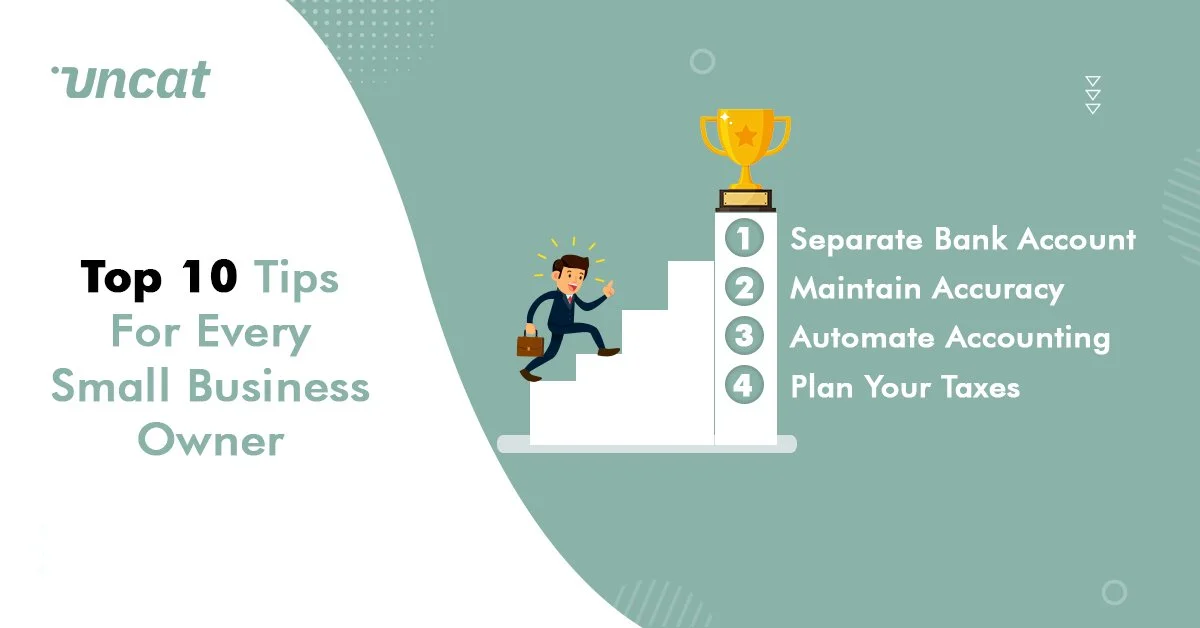 uncat

Top 10 Tips For Every Small Business Owner

1 Separate Bank Account
2 Maintain Accuracy
3 Automate Accounting
4 Plan Your Taxes